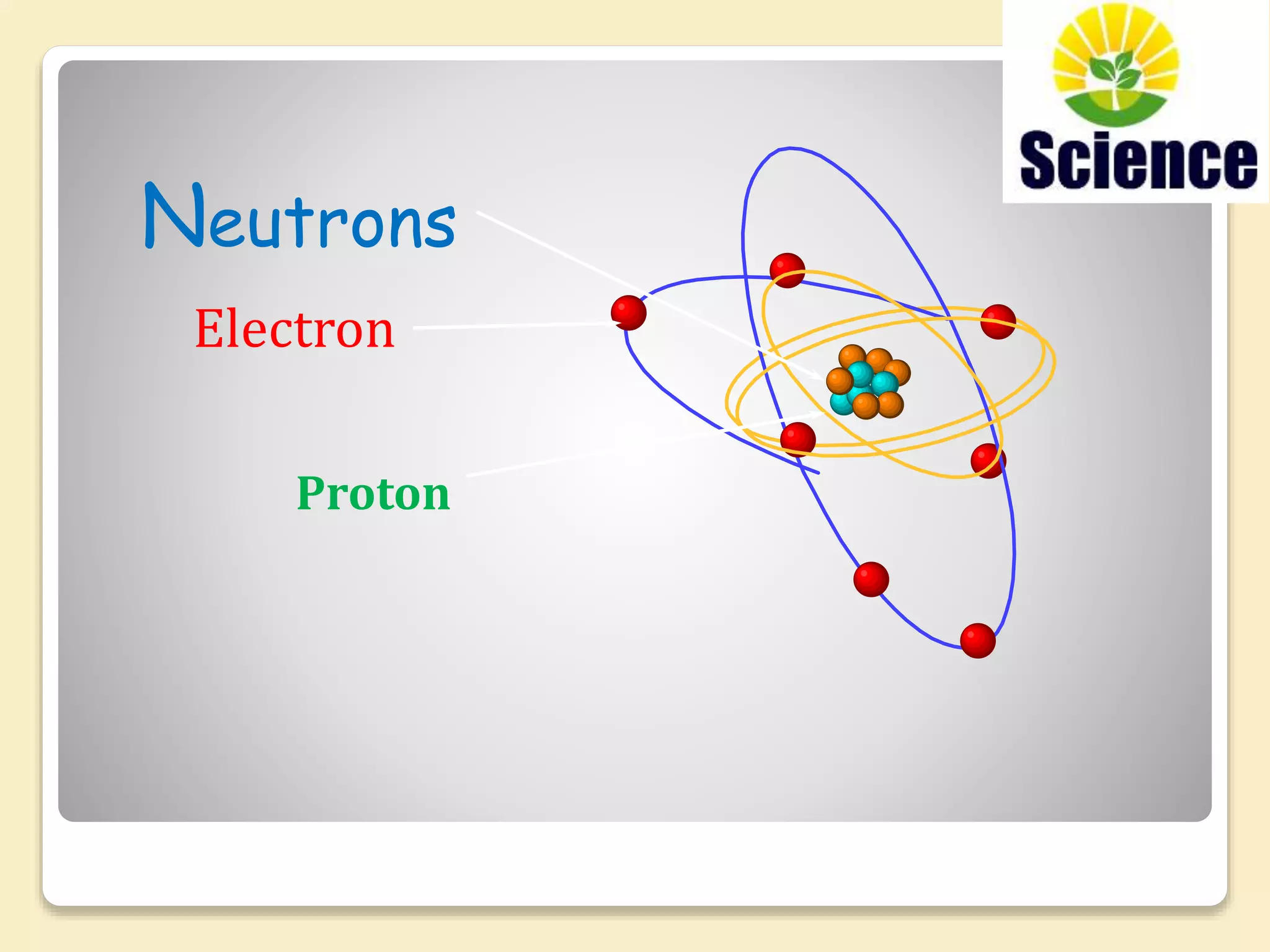 Science

Neutrons

Electron

Proton